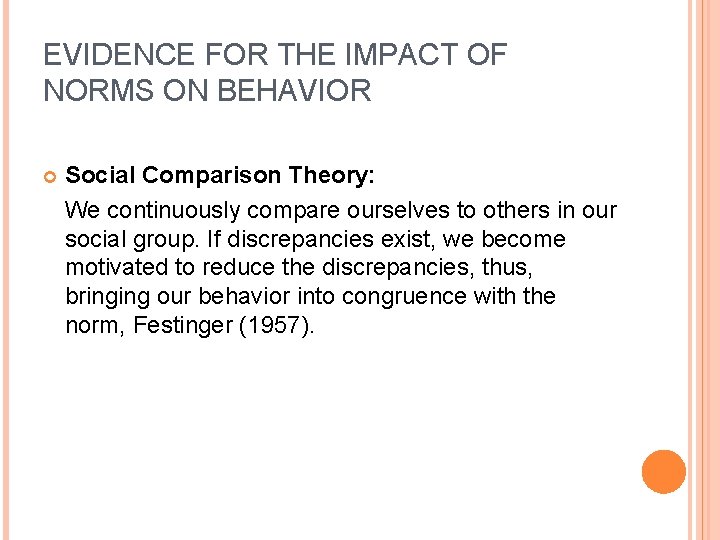 EVIDENCE FOR THE IMPACT OF NORMS ON BEHAVIOR

Social Comparison Theory:

We continuously compare ourselves to others in our social group. If discrepancies exist, we become motivated to reduce the discrepancies, thus, bringing our behavior into congruence with the norm, Festinger (1957).